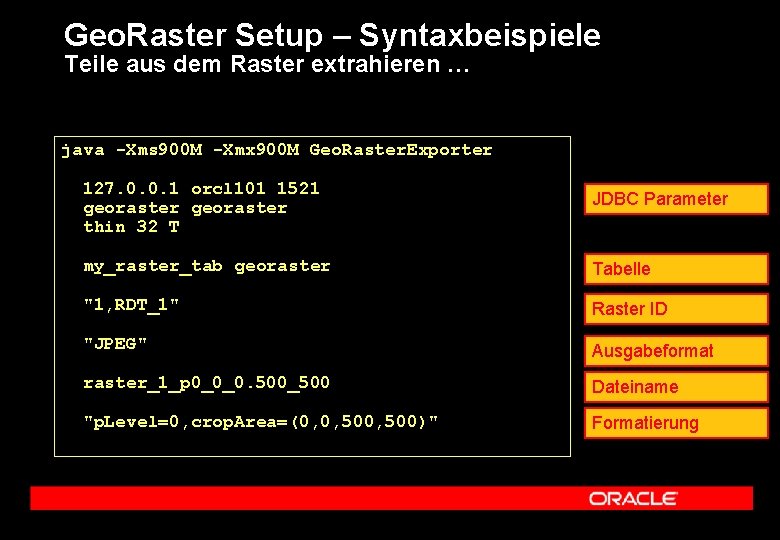 GeoRaster Setup – Syntaxbeispiele
Teile aus dem Raster extrahieren …

java -Xms900M -Xmx900M GeoRasterExporter

127.0.0.1 orcl101 1521
georaster georaster
thin 32 T

my_raster_tab georaster

"1,RDT_1"

"JPEG"

raster_1_p0_0_0.500_500

"pLevel=0,cropArea=(0,0,500,500)"

JDBC Parameter

Tabelle

Raster ID

Ausgabeformat

Dateiname

Formatierung

ORACLE